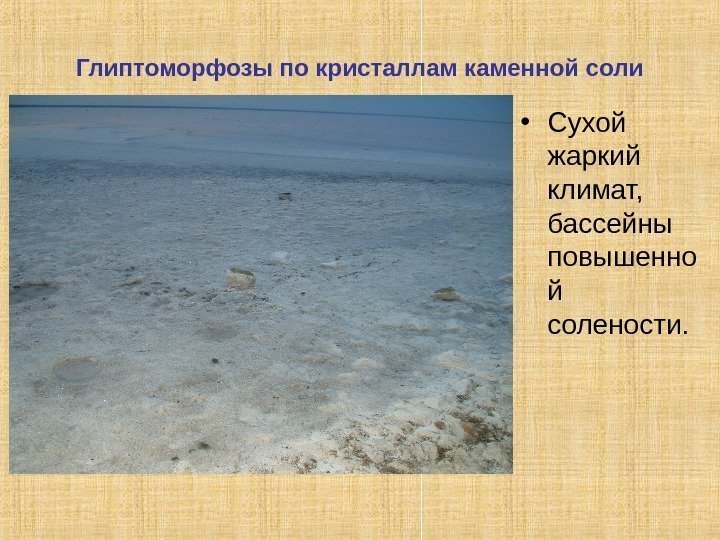 Глиптоморфозы по кристаллам каменной соли

• Сухой жаркий климат, бассейны повышенной солености.